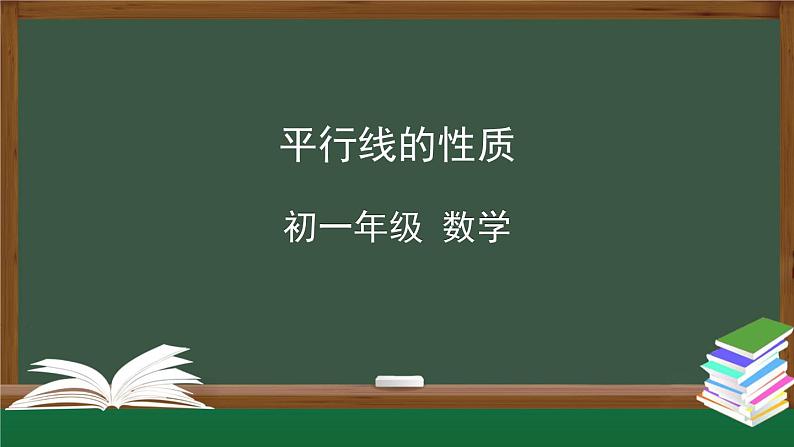 平行线的性质

初一年级 数学